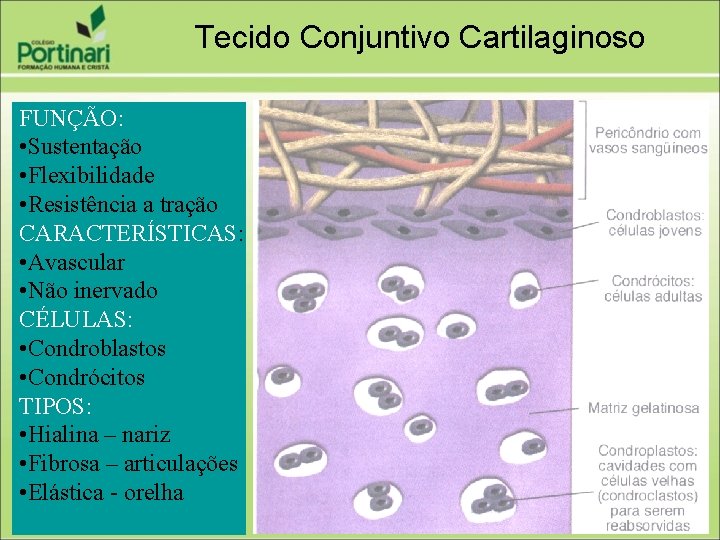 COLÉGIO Portinari FORMAÇÃO HUMANA E CRISTÃ

Tecido Conjuntivo Cartilaginoso

FUNÇÃO:
•Sustentação
•Flexibilidade
•Resistência a tração
CARACTERÍSTICAS:
•Avascular
•Não inervado
CÉLULAS:
•Condroblastos
•Condrócitos
TIPOS:
•Hialina – nariz
•Fibrosa – articulações
•Elástica - orelha

Pericôndrio com vasos sangüíneos

Condroblastos: células jovens

Condrócitos: células adultas

Matriz gelatinosa

Condroplastos: cavidades com células velhas (condroclastos) para serem reabsorvidas